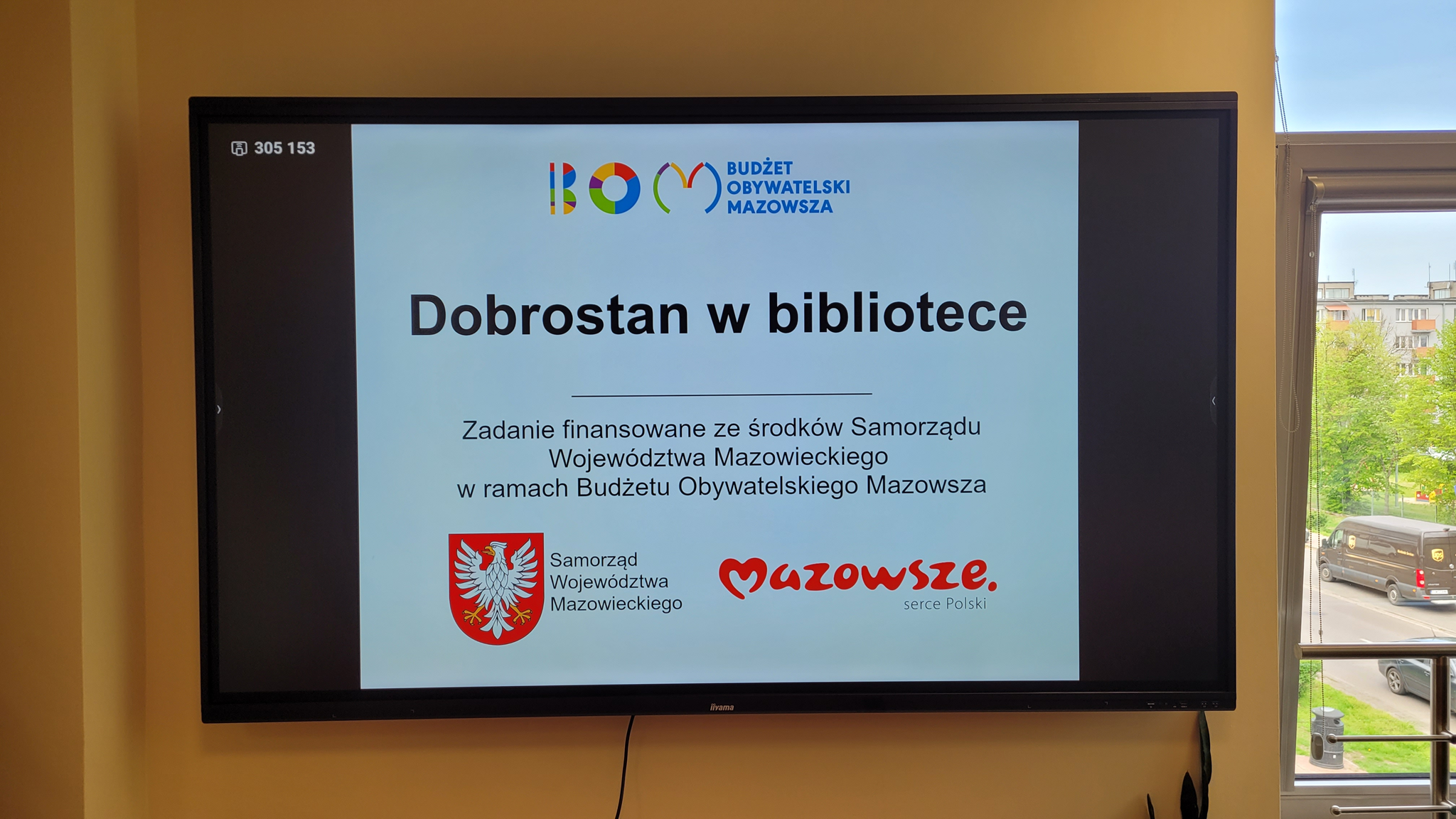 305 153

BOM BUDŻET OBYWATELSKI MAZOWSZA

Dobrostan w bibliotece

Zadanie finansowane ze środków Samorządu Województwa Mazowieckiego w ramach Budżetu Obywatelskiego Mazowsza

Samorząd Województwa Mazowieckiego

Mazowsze. serce Polski

iiyama